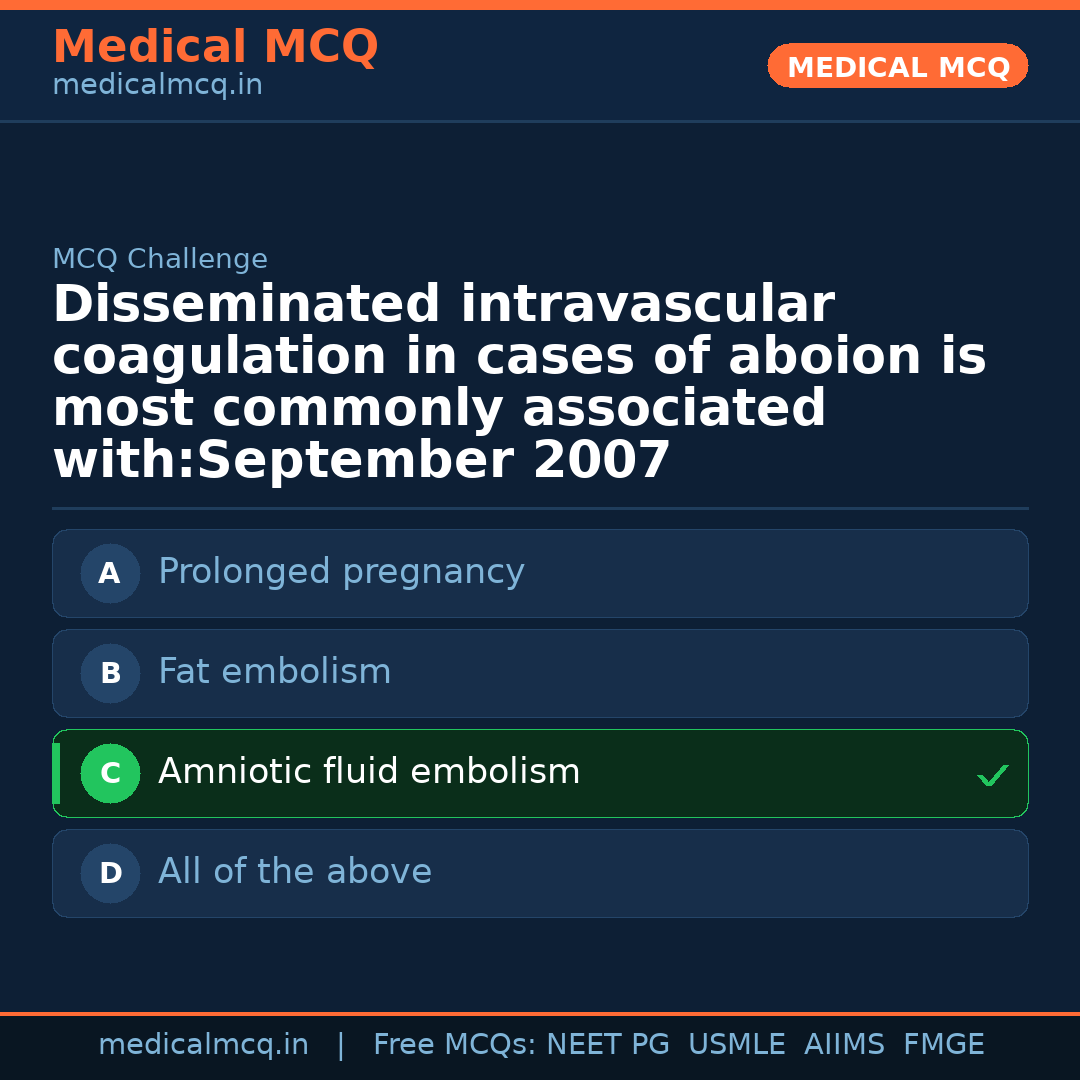 Medical MCQ
medicalmcq.in

MEDICAL MCQ

MCQ Challenge

Disseminated intravascular coagulation in cases of aboion is most commonly associated with:September 2007

A Prolonged pregnancy

B Fat embolism

C Amniotic fluid embolism ✓

D All of the above

medicalmcq.in | Free MCQs: NEET PG USMLE AIIMS FMGE